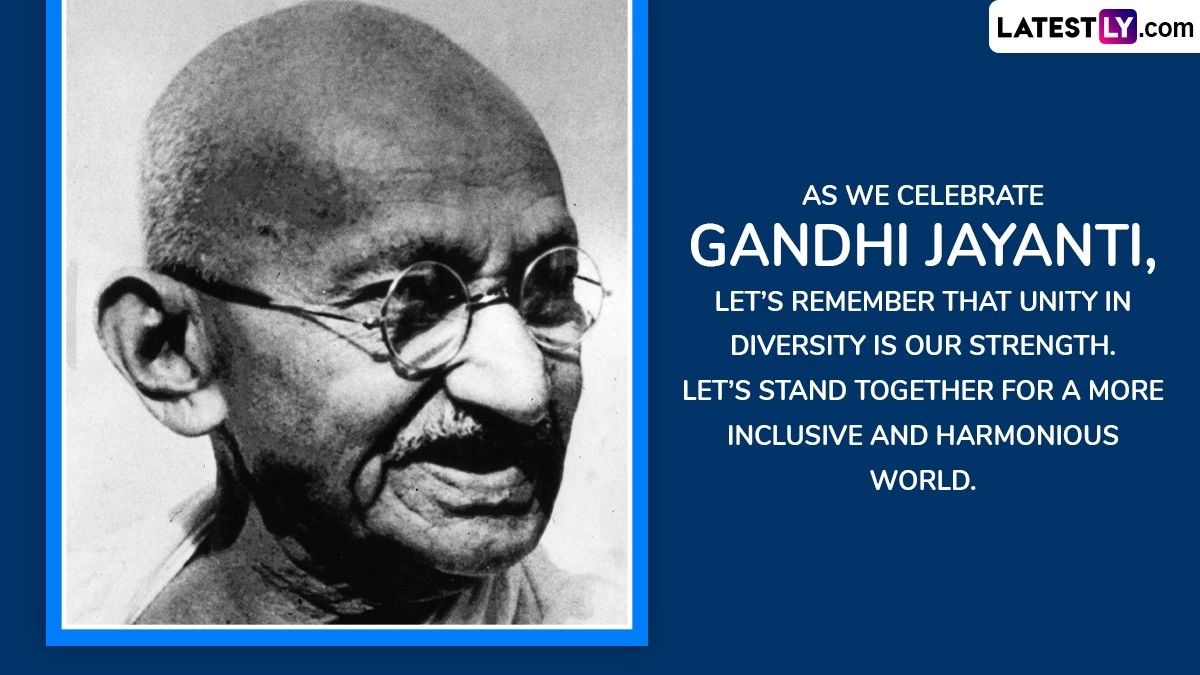 LATESTLY.com

AS WE CELEBRATE
GANDHI JAYANTI,
LET'S REMEMBER THAT UNITY IN DIVERSITY IS OUR STRENGTH. LET'S STAND TOGETHER FOR A MORE INCLUSIVE AND HARMONIOUS WORLD.